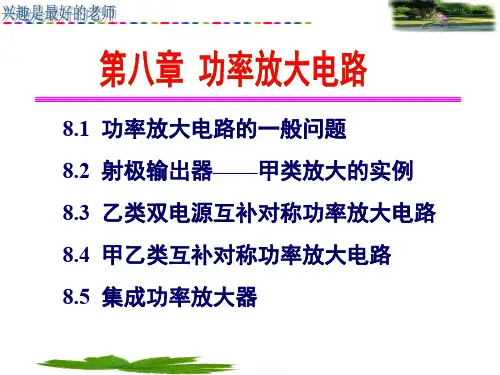 兴趣是最好的老师

第八章 功率放大电路

8.1 功率放大电路的一般问题

8.2 射极输出器——甲类放大的实例

8.3 乙类双电源互补对称功率放大电路

8.4 甲乙类互补对称功率放大电路

8.5 集成功率放大器